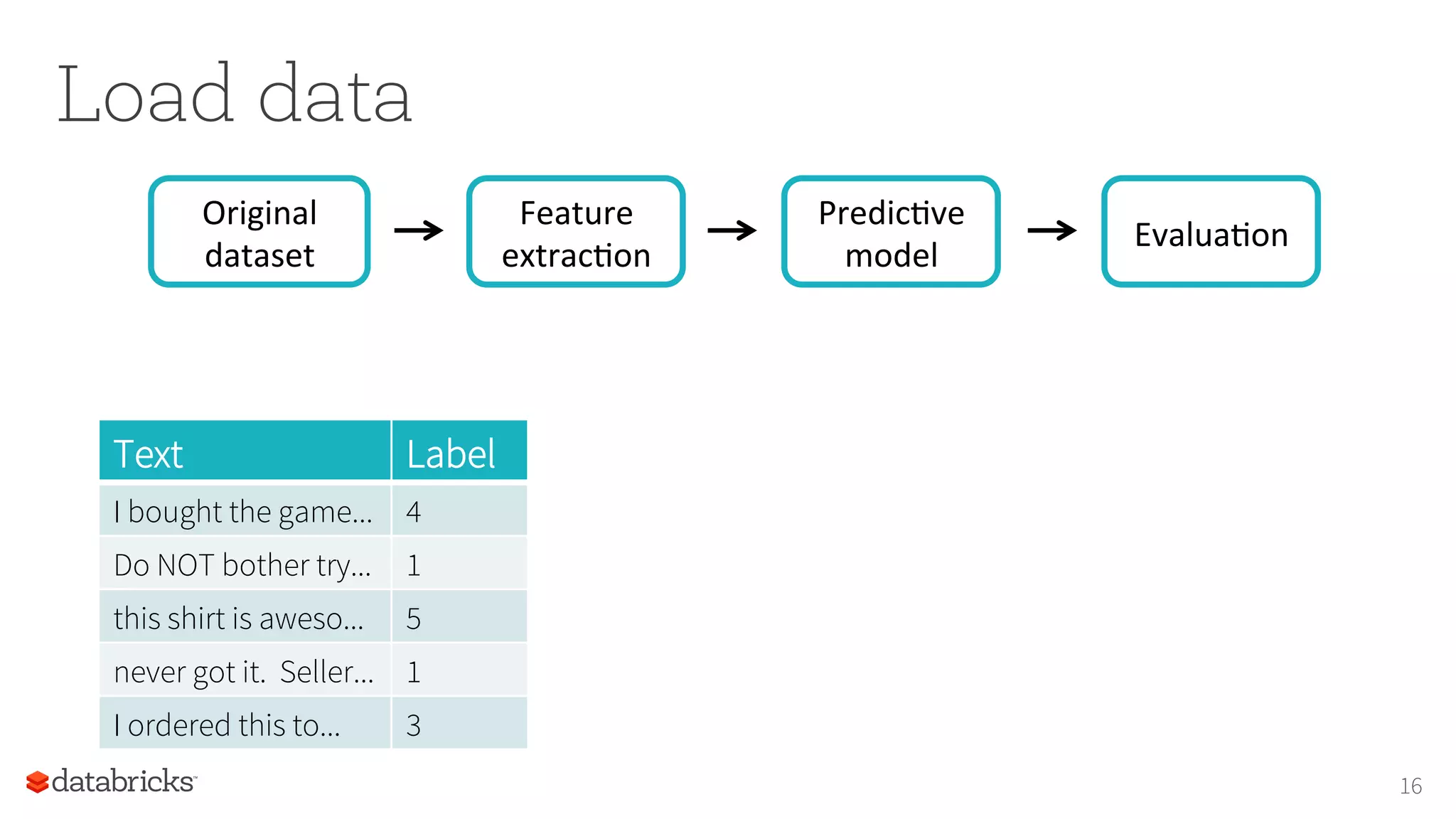 Load data

Original dataset → Feature extraction → Predictive model → Evaluation

| Text | Label |
|---|---|
| I bought the game... | 4 |
| Do NOT bother try... | 1 |
| this shirt is aweso... | 5 |
| never got it. Seller... | 1 |
| I ordered this to... | 3 |

databricks

16